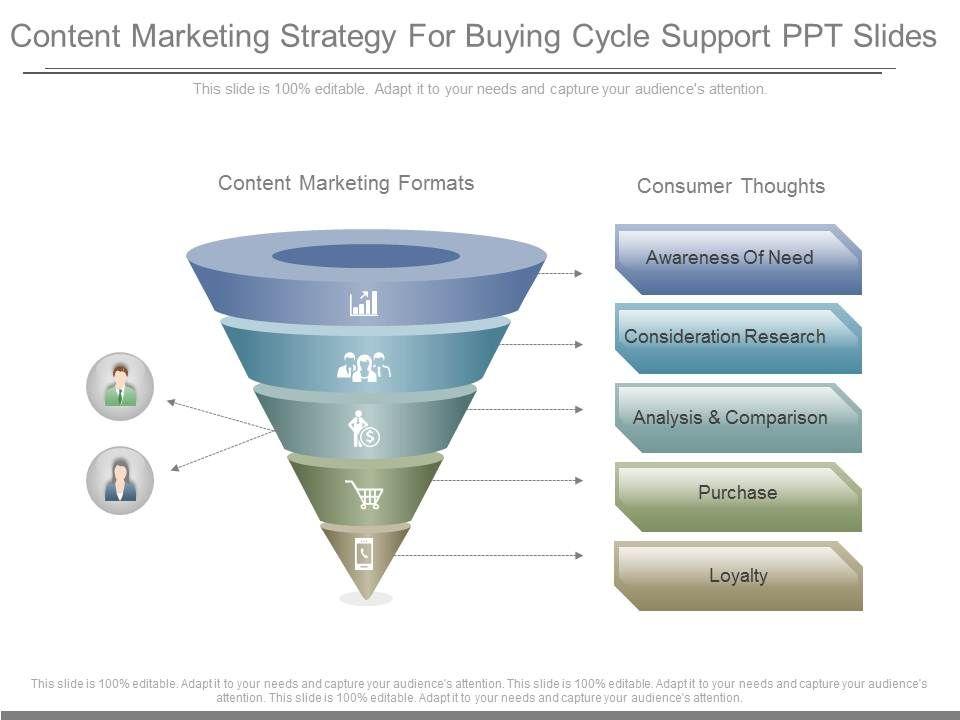 Content Marketing Strategy For Buying Cycle Support PPT Slides

This slide is 100% editable. Adapt it to your needs and capture your audience's attention.

Content Marketing Formats

Consumer Thoughts

Awareness Of Need

Consideration Research

Analysis & Comparison

Purchase

Loyalty

This slide is 100% editable. Adapt it to your needs and capture your audience's attention. This slide is 100% editable. Adapt it to your needs and capture your audience's attention. This slide is 100% editable. Adapt it to your needs and capture your audience's attention.